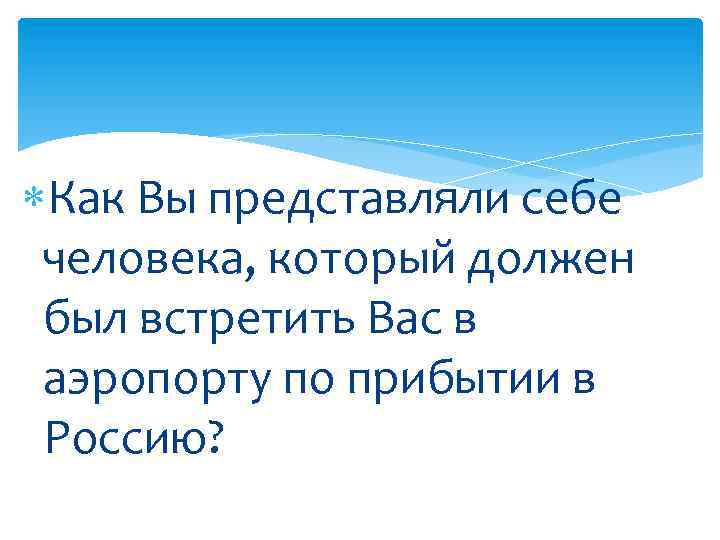 Как Вы представляли себе человека, который должен был встретить Вас в аэропорту по прибытии в Россию?